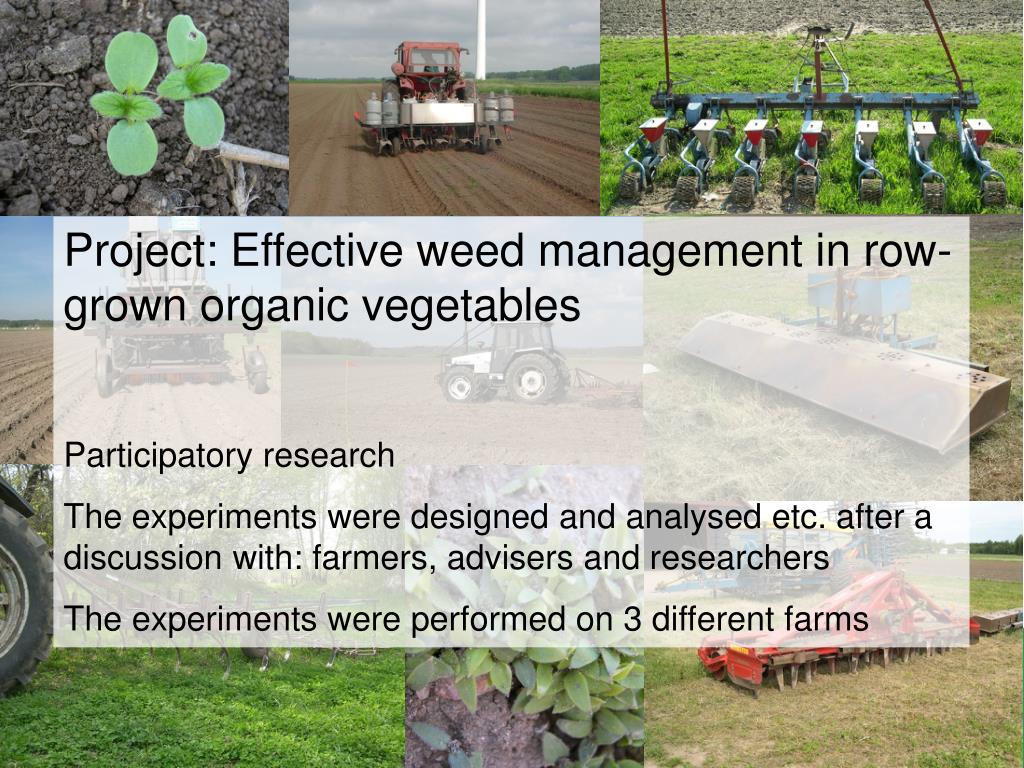 Project: Effective weed management in row-grown organic vegetables

Participatory research

The experiments were designed and analysed etc. after a discussion with: farmers, advisers and researchers

The experiments were performed on 3 different farms